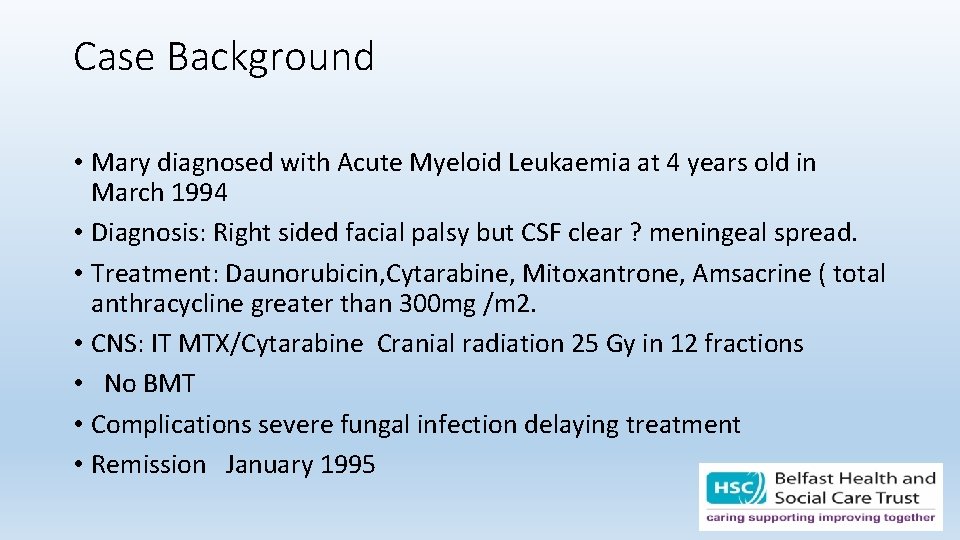 Case Background

• Mary diagnosed with Acute Myeloid Leukaemia at 4 years old in March 1994
• Diagnosis: Right sided facial palsy but CSF clear ? meningeal spread.
• Treatment: Daunorubicin,Cytarabine, Mitoxantrone, Amsacrine ( total anthracycline greater than 300mg /m2.
• CNS: IT MTX/Cytarabine Cranial radiation 25 Gy in 12 fractions
• No BMT
• Complications severe fungal infection delaying treatment
• Remission January 1995

HSC Belfast Health and Social Care Trust
caring supporting improving together